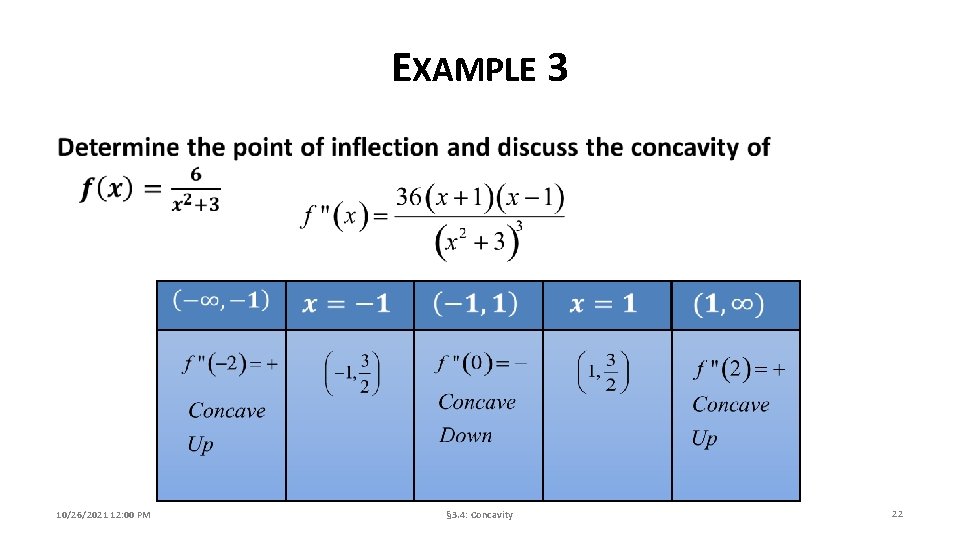 EXAMPLE 3

Determine the point of inflection and discuss the concavity of $f(x) = \frac{6}{x^2+3}$

$f''(x) = \frac{36(x+1)(x-1)}{(x^2+3)^3}$

| $(-\infty, -1)$ | $x = -1$ | $(-1, 1)$ | $x = 1$ | $(1, \infty)$ |
|---|---|---|---|---|
| $f''(-2) = +$ Concave Up | $\left(-1, \frac{3}{2}\right)$ | $f''(0) = -$ Concave Down | $\left(1, \frac{3}{2}\right)$ | $f''(2) = +$ Concave Up |

10/26/2021 12:00 PM

§3.4: Concavity

22